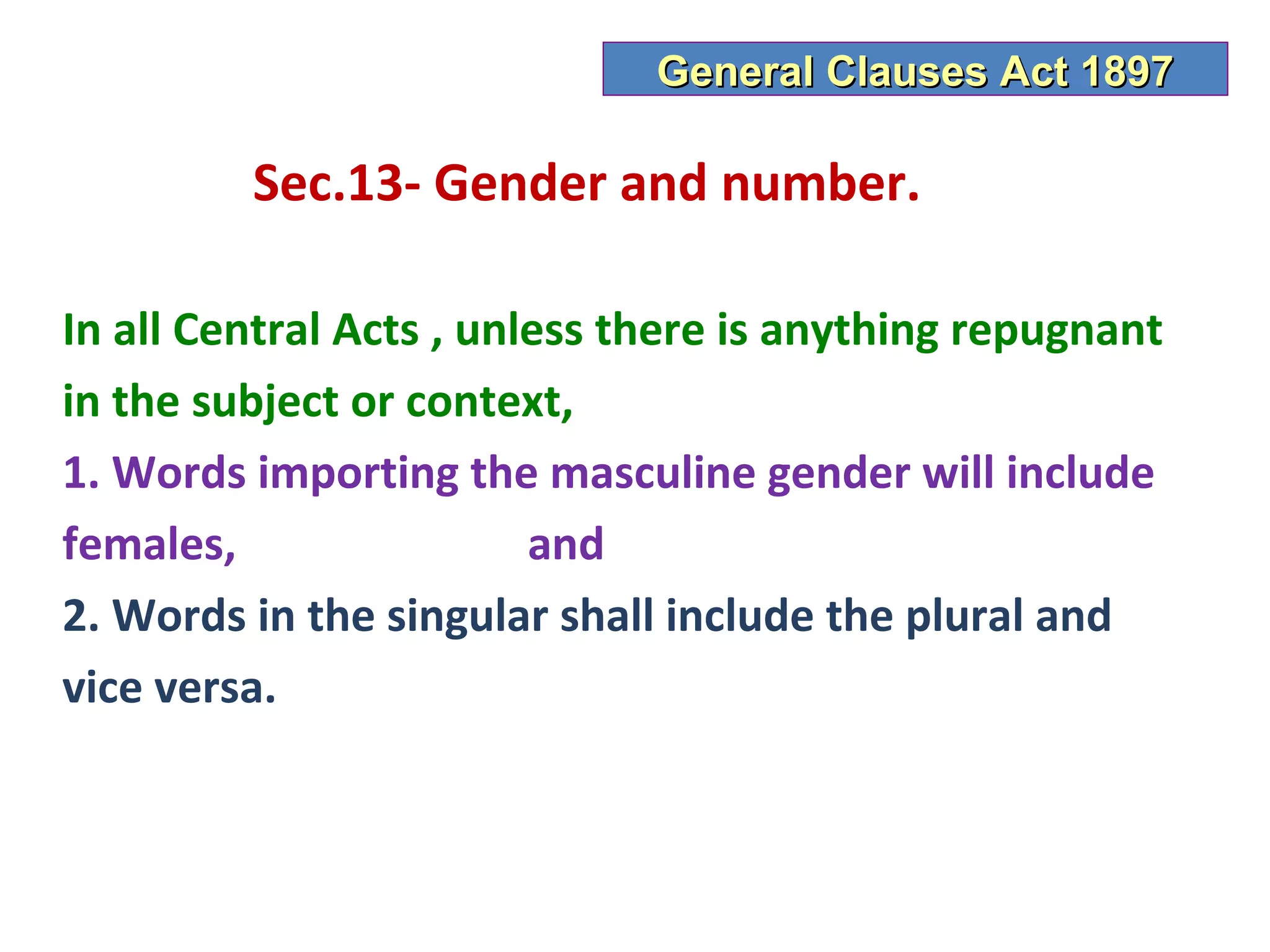 General Clauses Act 1897

Sec.13- Gender and number.

In all Central Acts , unless there is anything repugnant in the subject or context,

1. Words importing the masculine gender will include females, and

2. Words in the singular shall include the plural and vice versa.